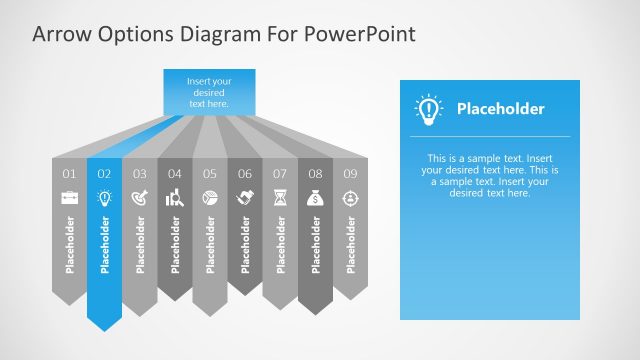 Arrow Options Diagram For PowerPoint

Insert your desired text here.

01
Placeholder

02
Placeholder

03
Placeholder

04
Placeholder

05
Placeholder

06
Placeholder

07
Placeholder

08
Placeholder

09
Placeholder

Placeholder

This is a sample text. Insert your desired text here. This is a sample text. Insert your desired text here.